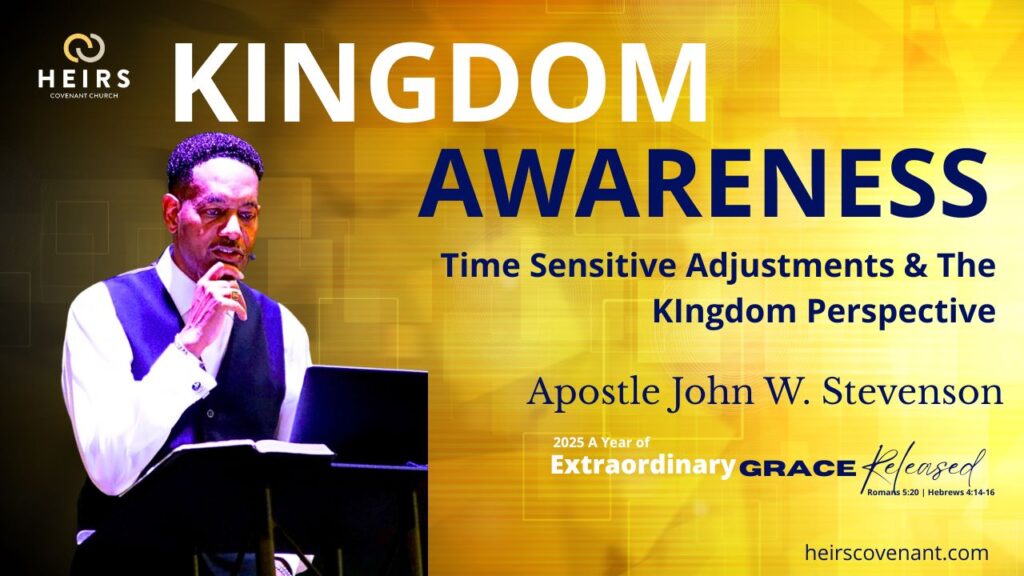 HEIRS
COVENANT CHURCH

KINGDOM
AWARENESS

Time Sensitive Adjustments & The KIngdom Perspective

Apostle John W. Stevenson

2025 A Year of
Extraordinary GRACE Released
Romans 5:20 | Hebrews 4:14-16

heirscovenant.com